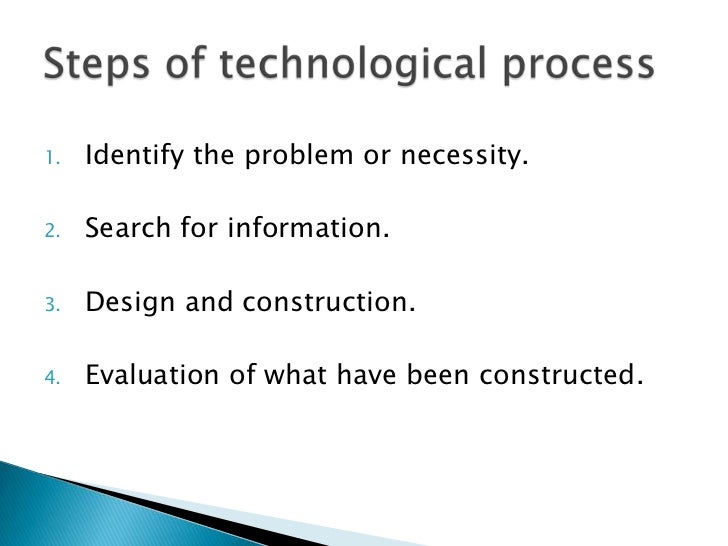 Steps of technological process

1. Identify the problem or necessity.

2. Search for information.

3. Design and construction.

4. Evaluation of what have been constructed.